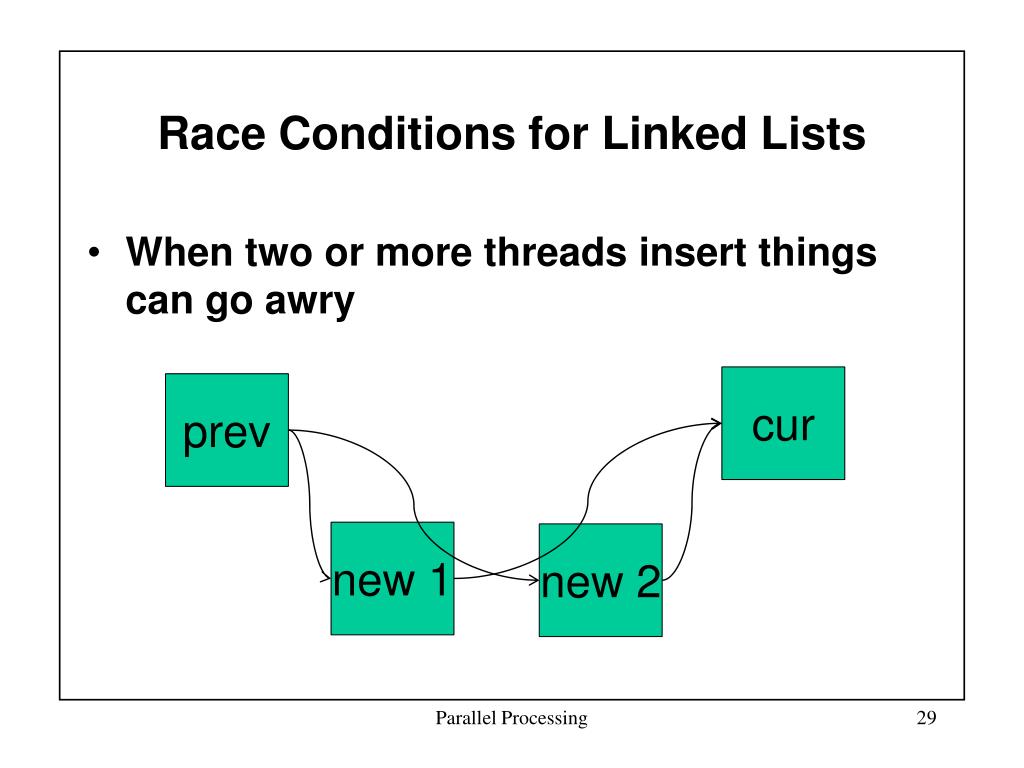 Race Conditions for Linked Lists

• When two or more threads insert things can go awry

prev

cur

new 1

new 2

Parallel Processing

29